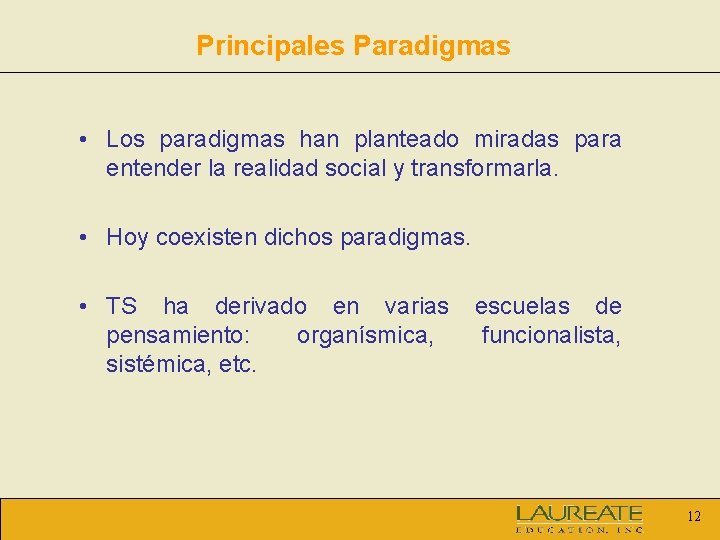 Principales Paradigmas

• Los paradigmas han planteado miradas para entender la realidad social y transformarla.

• Hoy coexisten dichos paradigmas.

• TS ha derivado en varias escuelas de pensamiento: organísmica, funcionalista, sistémica, etc.

LAUREATE
EDUCATION, INC

12